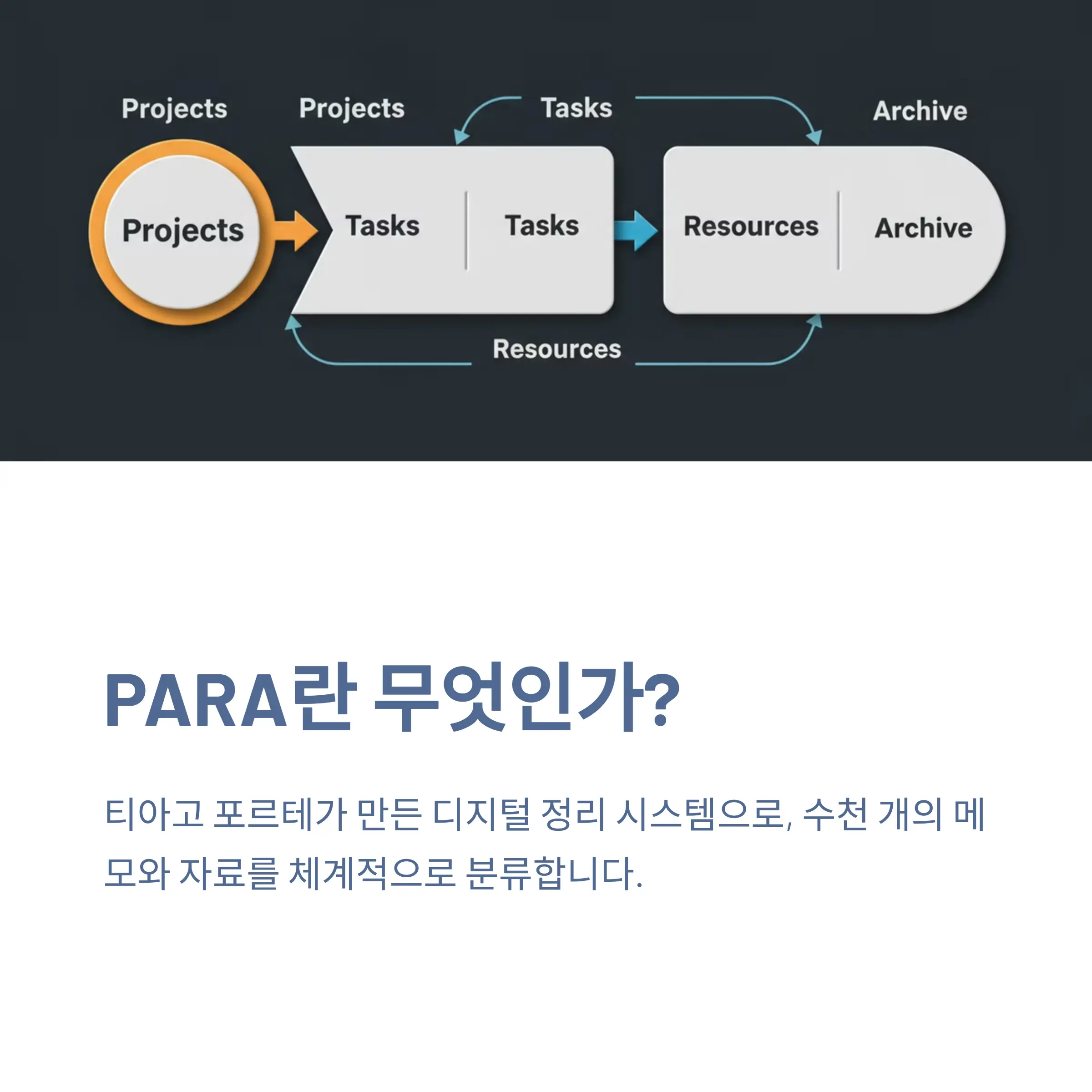 Projects Projects Tasks Archive

Projects Tasks Tasks Resources Archive

Resources

PARA란 무엇인가?

티아고 포르테가 만든 디지털 정리 시스템으로, 수천 개의 메모와 자료를 체계적으로 분류합니다.